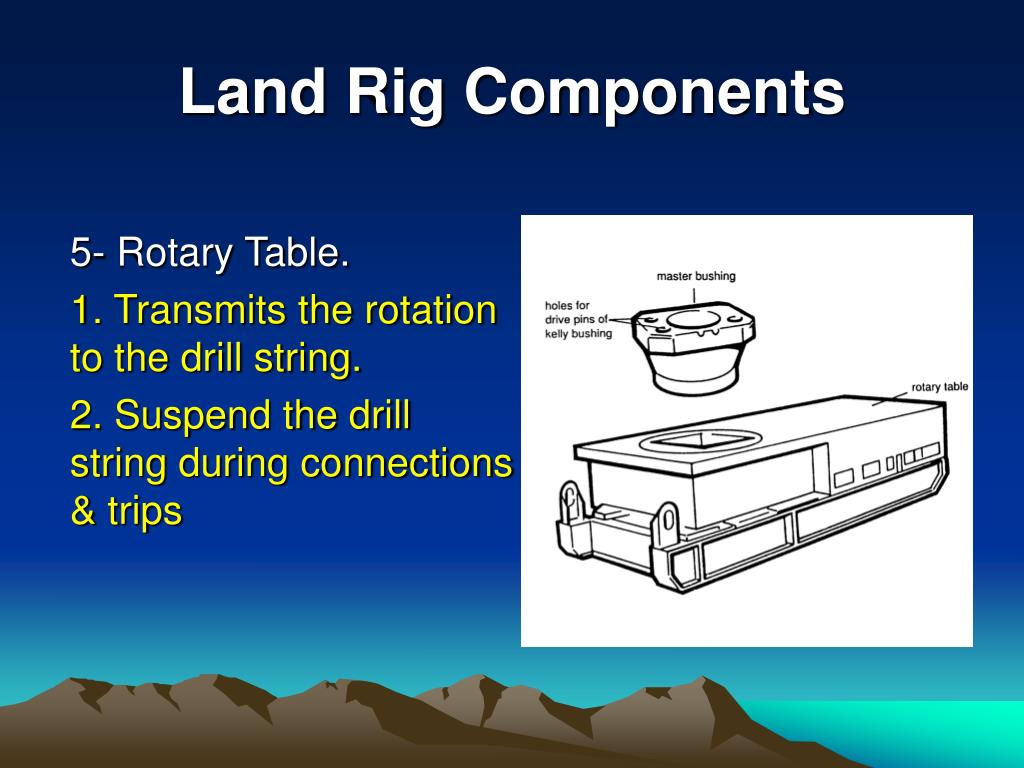 Land Rig Components

5- Rotary Table.

1. Transmits the rotation to the drill string.

2. Suspend the drill string during connections & trips

master bushing

holes for drive pins of kelly bushing

rotary table